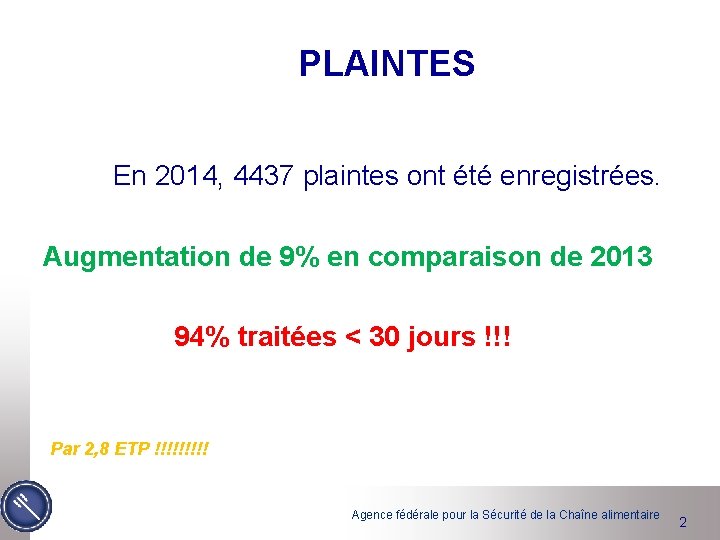 PLAINTES

En 2014, 4437 plaintes ont été enregistrées.

Augmentation de 9% en comparaison de 2013

94% traitées < 30 jours !!!

Par 2,8 ETP !!!!!!!!!

Agence fédérale pour la Sécurité de la Chaîne alimentaire

2